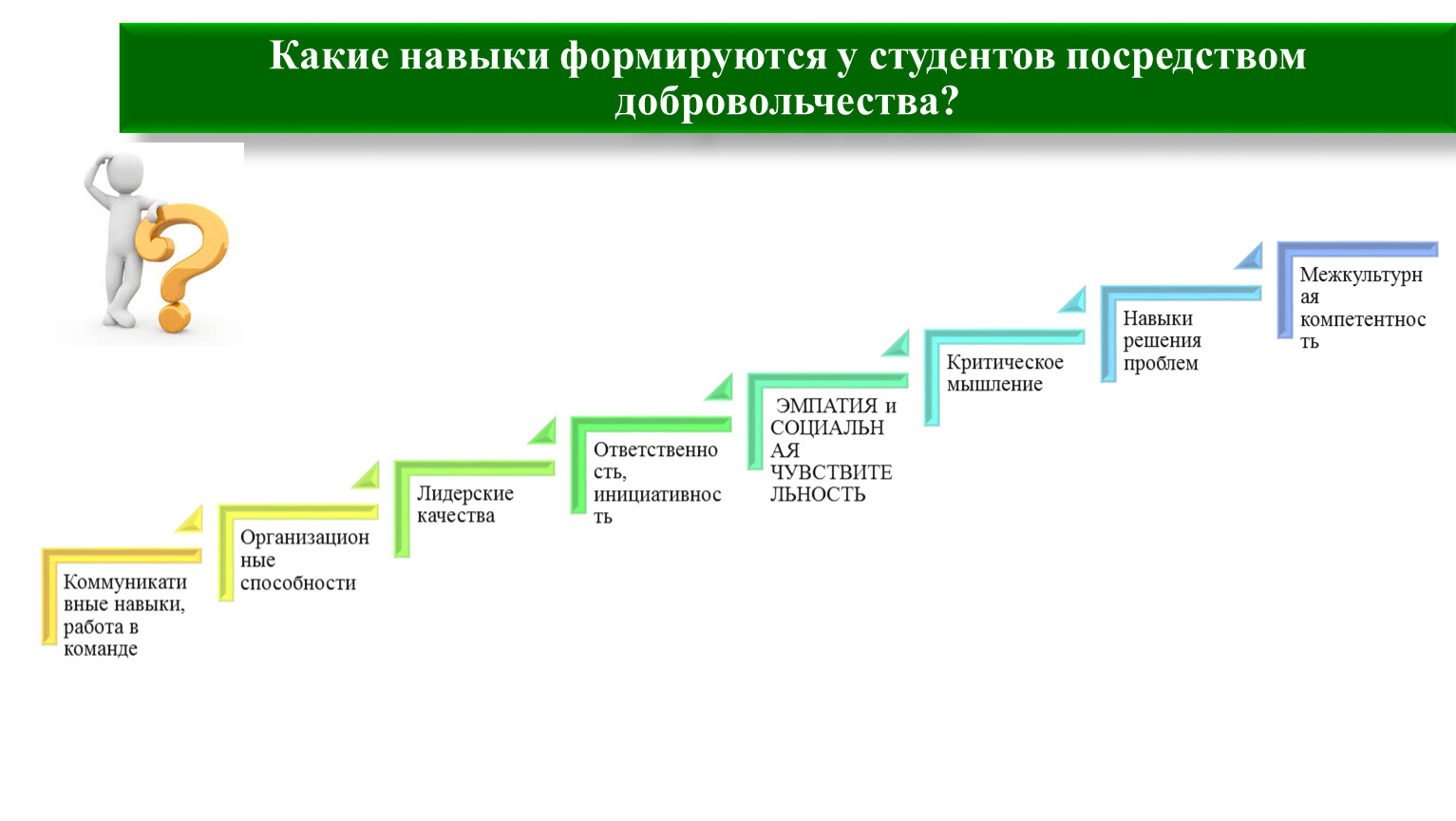 Какие навыки формируются у студентов посредством добровольчества?

Коммуникативные навыки, работа в команде

Организационные способности

Лидерские качества

Ответственность, инициативность

ЭМПАТИЯ и СОЦИАЛЬНАЯ ЧУВСТВИТЕЛЬНОСТЬ

Критическое мышление

Навыки решения проблем

Межкультурная компетентность